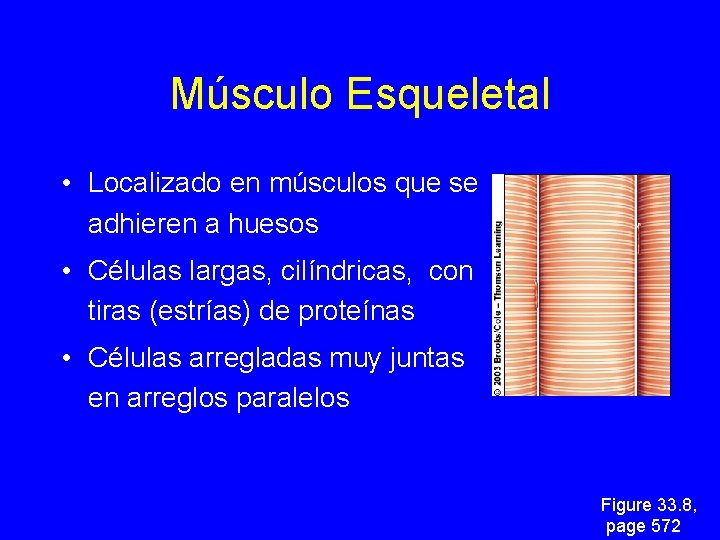 Músculo Esqueletal

• Localizado en músculos que se adhieren a huesos

• Células largas, cilíndricas, con tiras (estrías) de proteínas

• Células arregladas muy juntas en arreglos paralelos

© 2003 Brooks/Cole – Thomson Learning

Figure 33.8, page 572